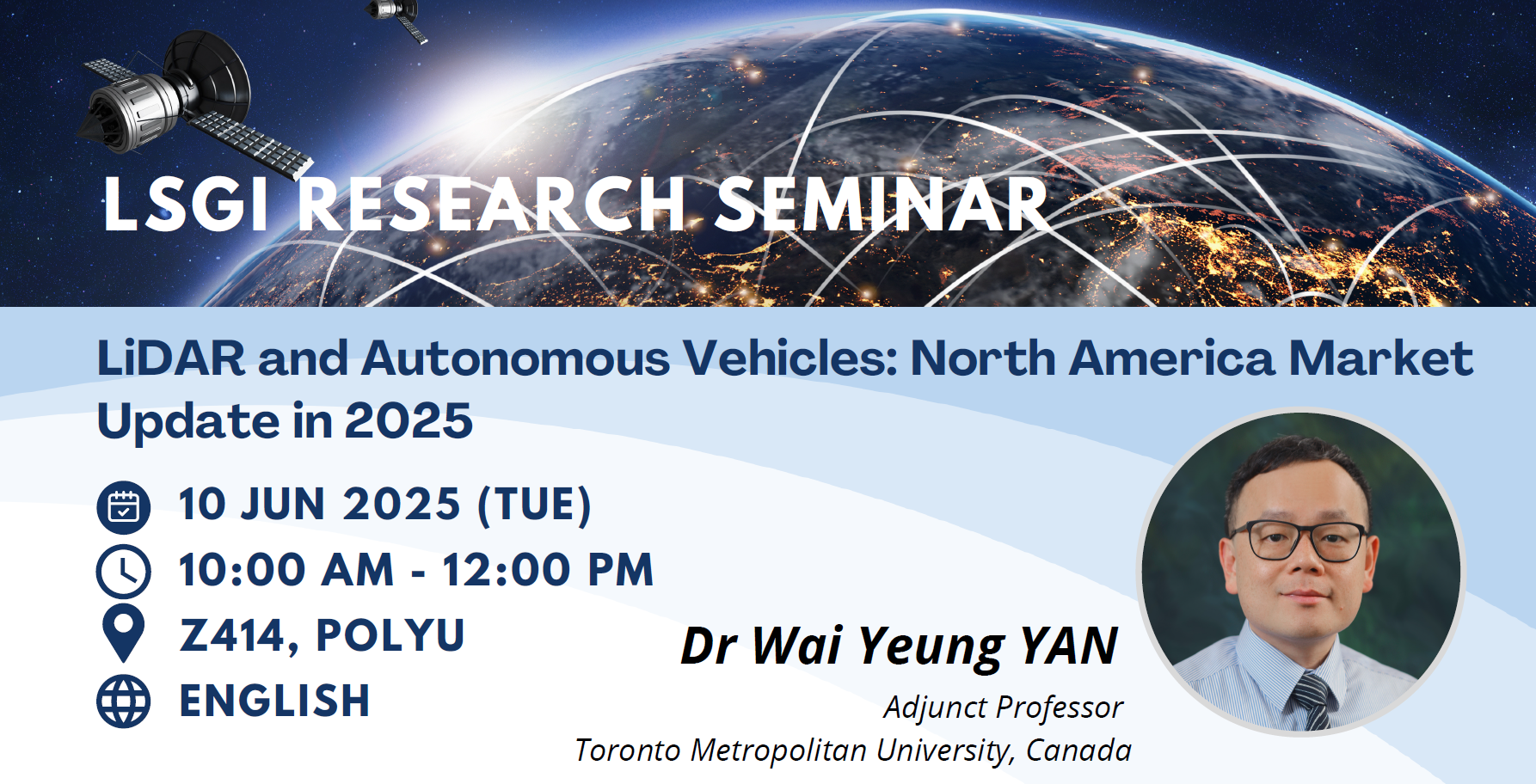 LSGI RESEARCH SEMINAR

LiDAR and Autonomous Vehicles: North America Market Update in 2025

10 JUN 2025 (TUE)
10:00 AM - 12:00 PM
Z414, POLYU
ENGLISH

Dr Wai Yeung YAN
Adjunct Professor
Toronto Metropolitan University, Canada